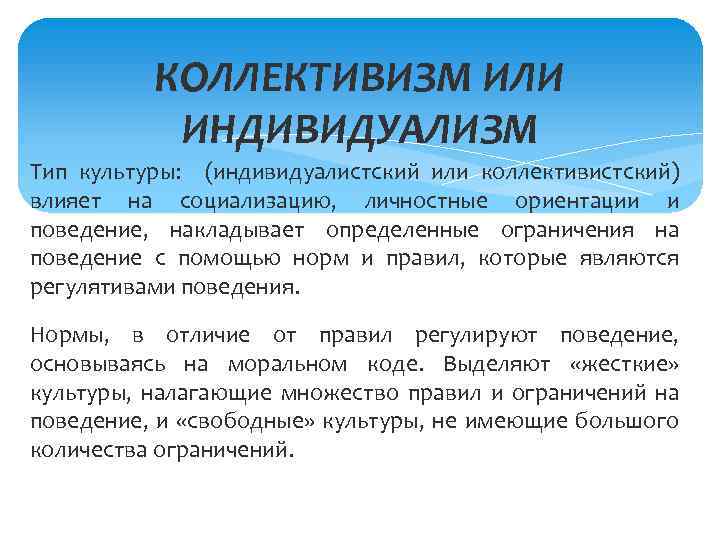 КОЛЛЕКТИВИЗМ ИЛИ ИНДИВИДУАЛИЗМ

Тип культуры: (индивидуалистский или коллективистский) влияет на социализацию, личностные ориентации и поведение, накладывает определенные ограничения на поведение с помощью норм и правил, которые являются регулятивами поведения.

Нормы, в отличие от правил регулируют поведение, основываясь на моральном коде. Выделяют «жесткие» культуры, налагающие множество правил и ограничений на поведение, и «свободные» культуры, не имеющие большого количества ограничений.